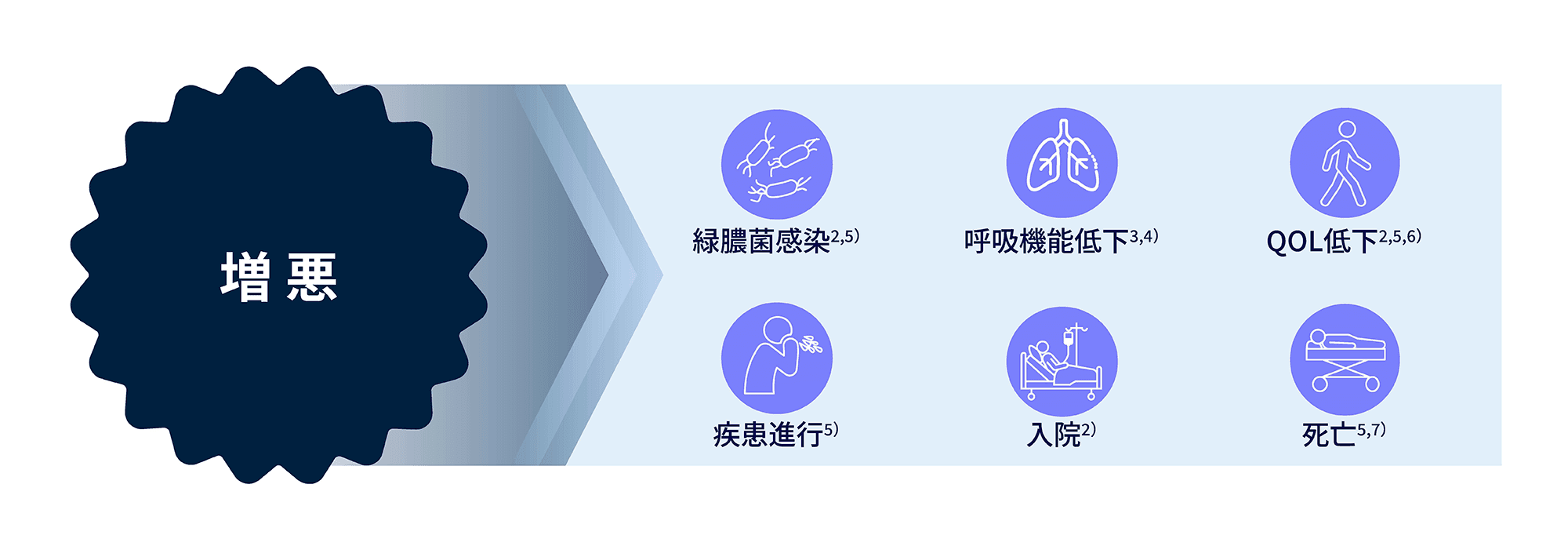 増悪

緑膿菌感染$^{2,5)}$

呼吸機能低下$^{3,4)}$

QOL低下$^{2,5,6)}$

疾患進行$^{5)}$

入院$^{2)}$

死亡$^{5,7)}$